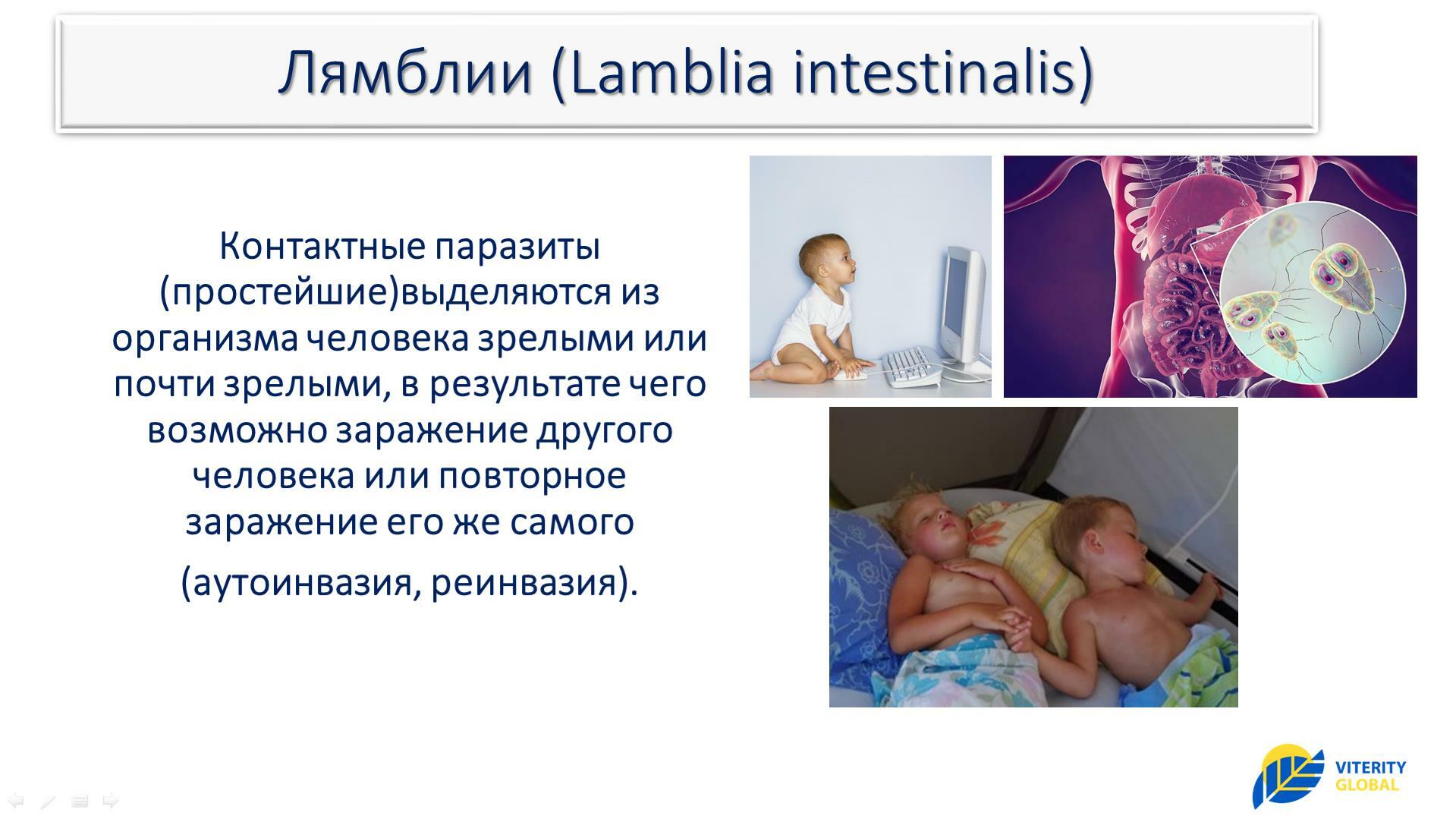 Лямблии (Lamblia intestinalis)

Контактные паразиты (простейшие)выделяются из организма человека зрелыми или почти зрелыми, в результате чего возможно заражение другого человека или повторное заражение его же самого

(аутоинвазия, реинвазия).

VITERITY GLOBAL